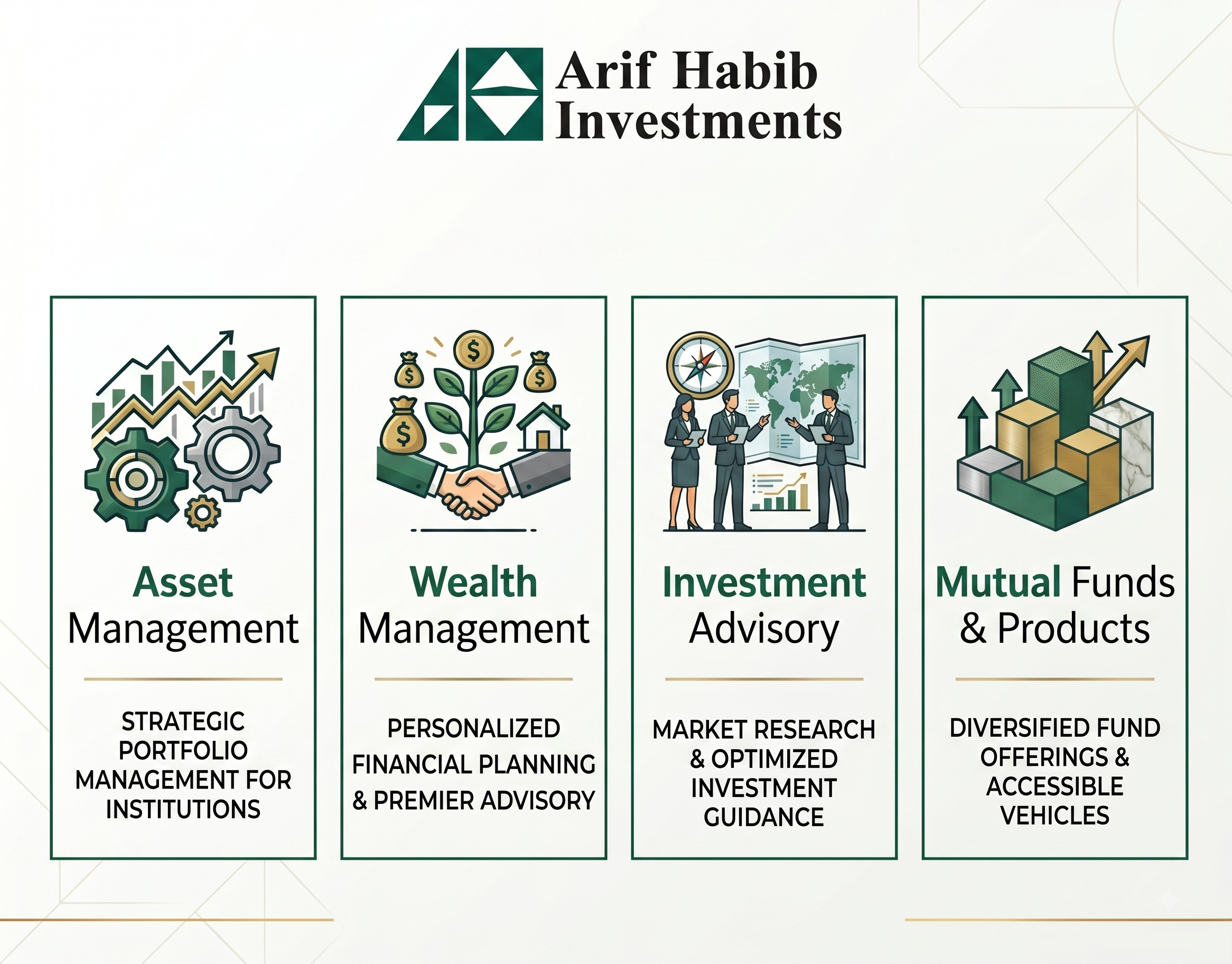 Arif Habib Investments

Asset Management

STRATEGIC PORTFOLIO MANAGEMENT FOR INSTITUTIONS

Wealth Management

PERSONALIZED FINANCIAL PLANNING & PREMIER ADVISORY

Investment Advisory

MARKET RESEARCH & OPTIMIZED INVESTMENT GUIDANCE

Mutual Funds & Products

DIVERSIFIED FUND OFFERINGS & ACCESSIBLE VEHICLES